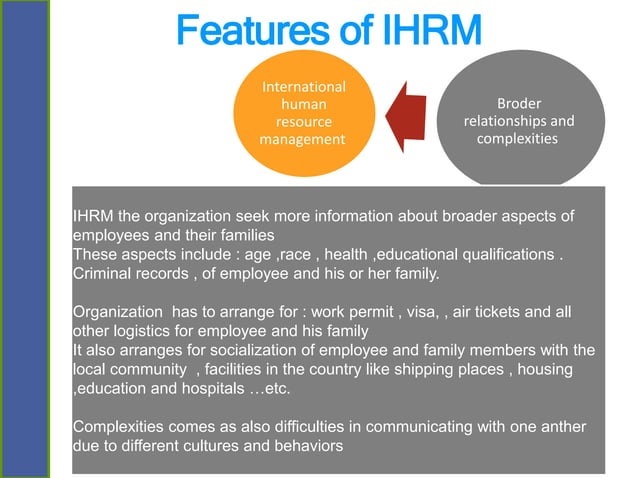 Features of IHRM

International human resource management

Broder relationships and complexities

IHRM the organization seek more information about broader aspects of employees and their families
These aspects include : age ,race , health ,educational qualifications . Criminal records , of employee and his or her family.

Organization has to arrange for : work permit , visa, , air tickets and all other logistics for employee and his family
It also arranges for socialization of employee and family members with the local community , facilities in the country like shipping places , housing ,education and hospitals …etc.

Complexities comes as also difficulties in communicating with one anther due to different cultures and behaviors